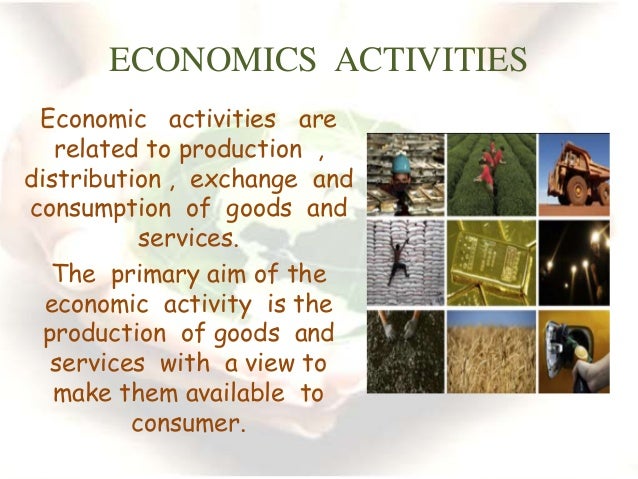 ECONOMICS ACTIVITIES

Economic activities are related to production , distribution , exchange and consumption of goods and services.

The primary aim of the economic activity is the production of goods and services with a view to make them available to consumer.